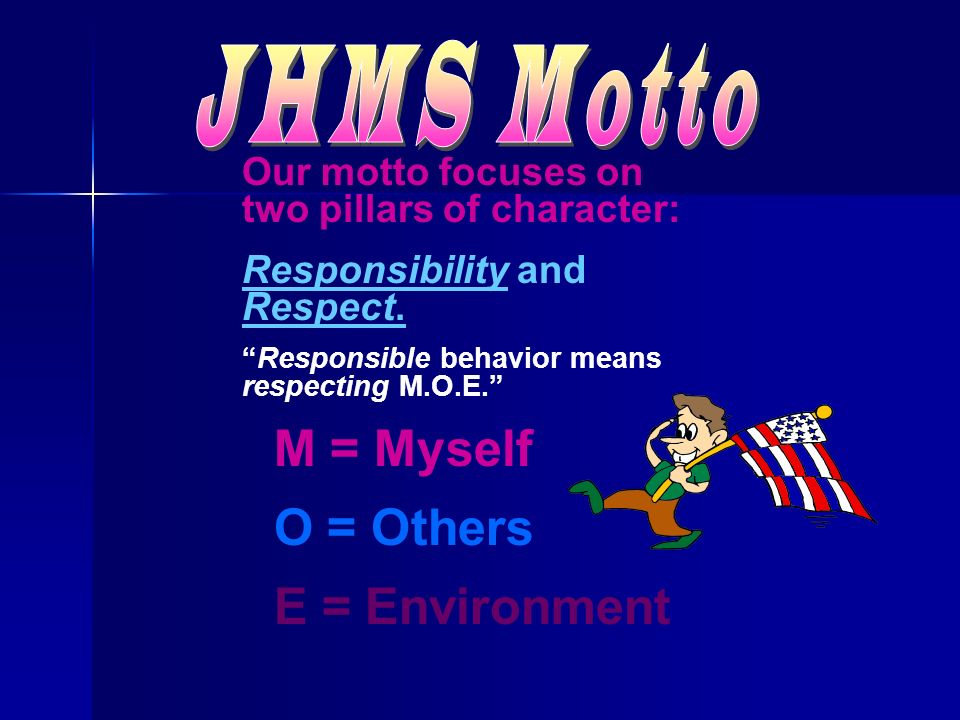 JHMS Motto

Our motto focuses on two pillars of character:

Responsibility and Respect.

“Responsible behavior means respecting M.O.E.”

M = Myself

O = Others

E = Environment